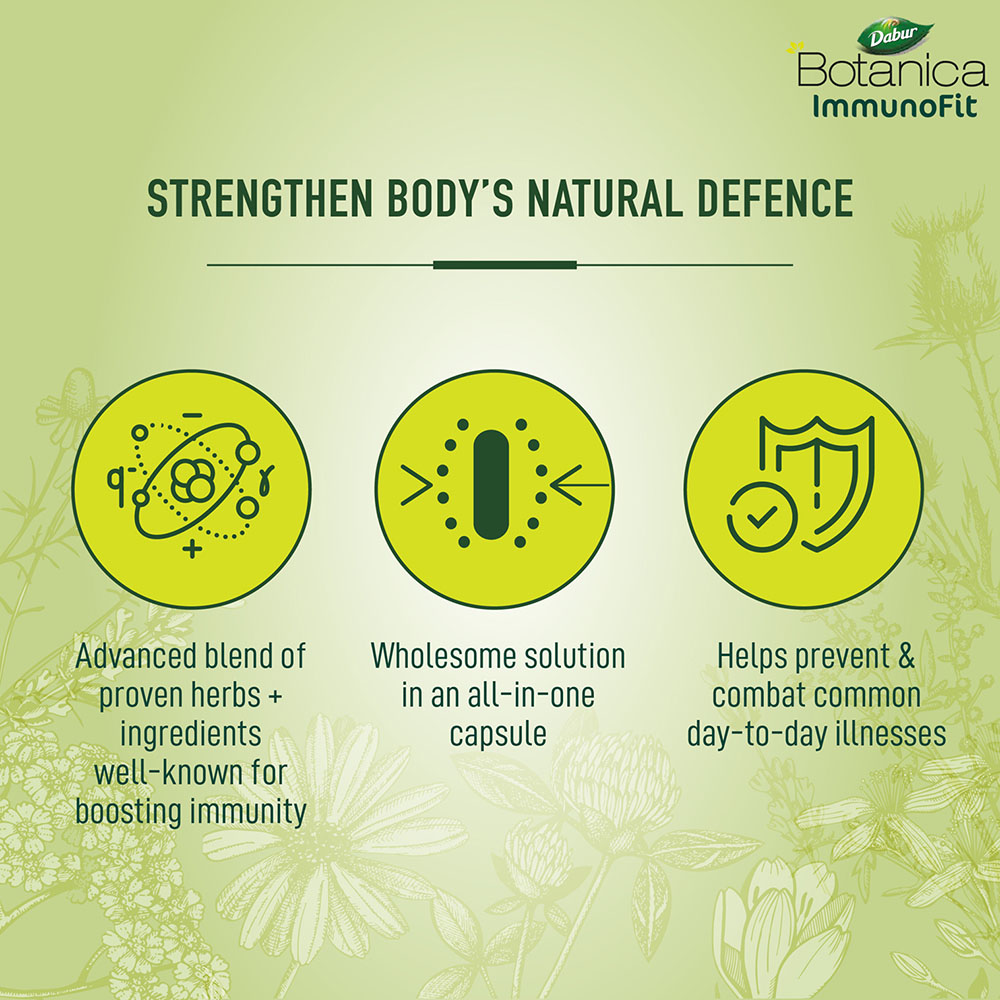 Dabur
Botanica
ImmunoFit

STRENGTHEN BODY'S NATURAL DEFENCE

Advanced blend of proven herbs + ingredients well-known for boosting immunity

Wholesome solution in an all-in-one capsule

Helps prevent & combat common day-to-day illnesses